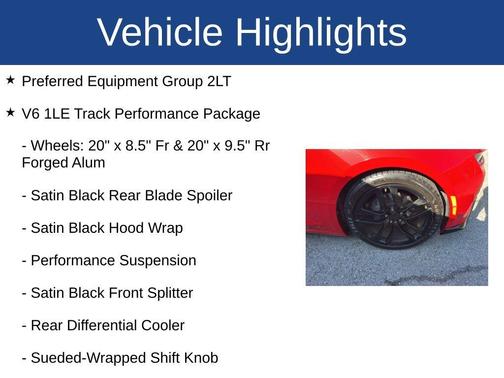 Vehicle Highlights

★ Preferred Equipment Group 2LT

★ V6 1LE Track Performance Package

- Wheels: 20" x 8.5" Fr & 20" x 9.5" Rr Forged Alum

- Satin Black Rear Blade Spoiler

- Satin Black Hood Wrap

- Performance Suspension

- Satin Black Front Splitter

- Rear Differential Cooler

- Sueded-Wrapped Shift Knob